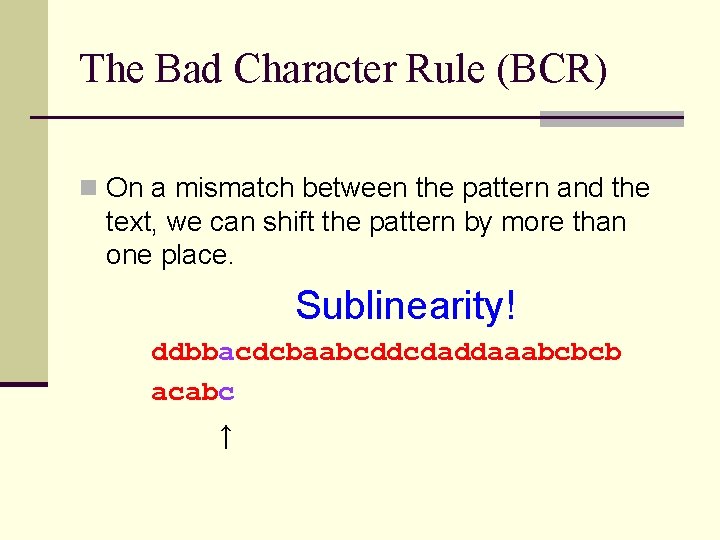 The Bad Character Rule (BCR)

On a mismatch between the pattern and the text, we can shift the pattern by more than one place.

Sublinearity!

ddbbacdcbaabcddcdaddaaabcbcb

acabc

↑